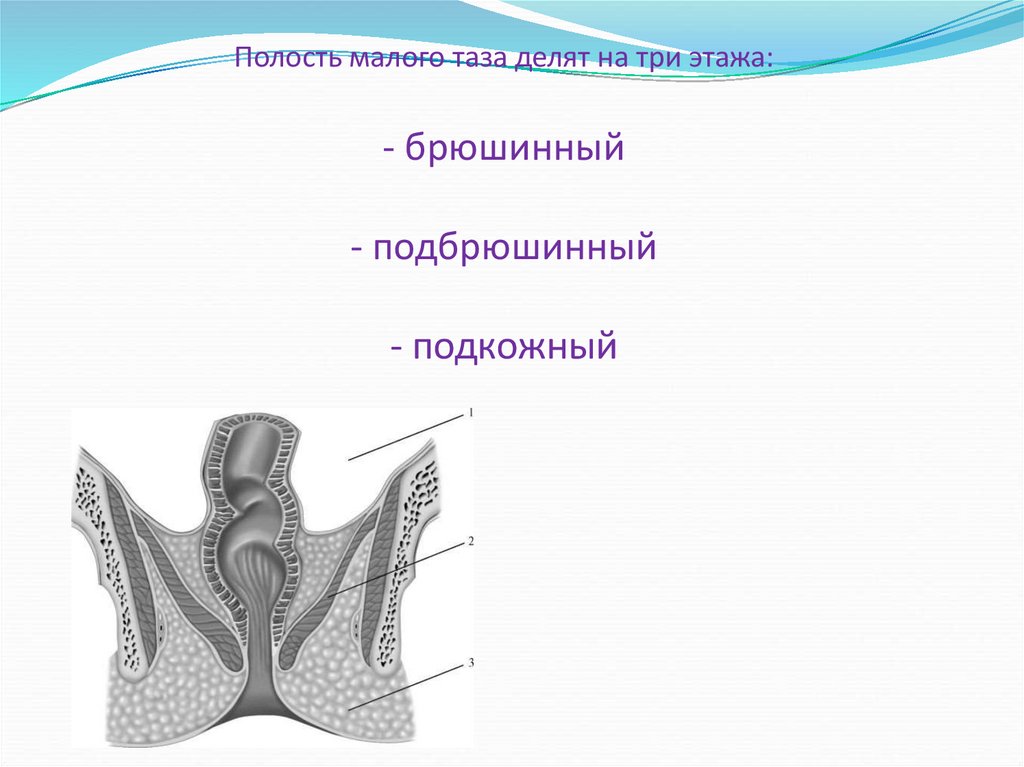 Полость малого таза делят на три этажа:

- брюшинный

- подбрюшинный

- подкожный

1

2

3